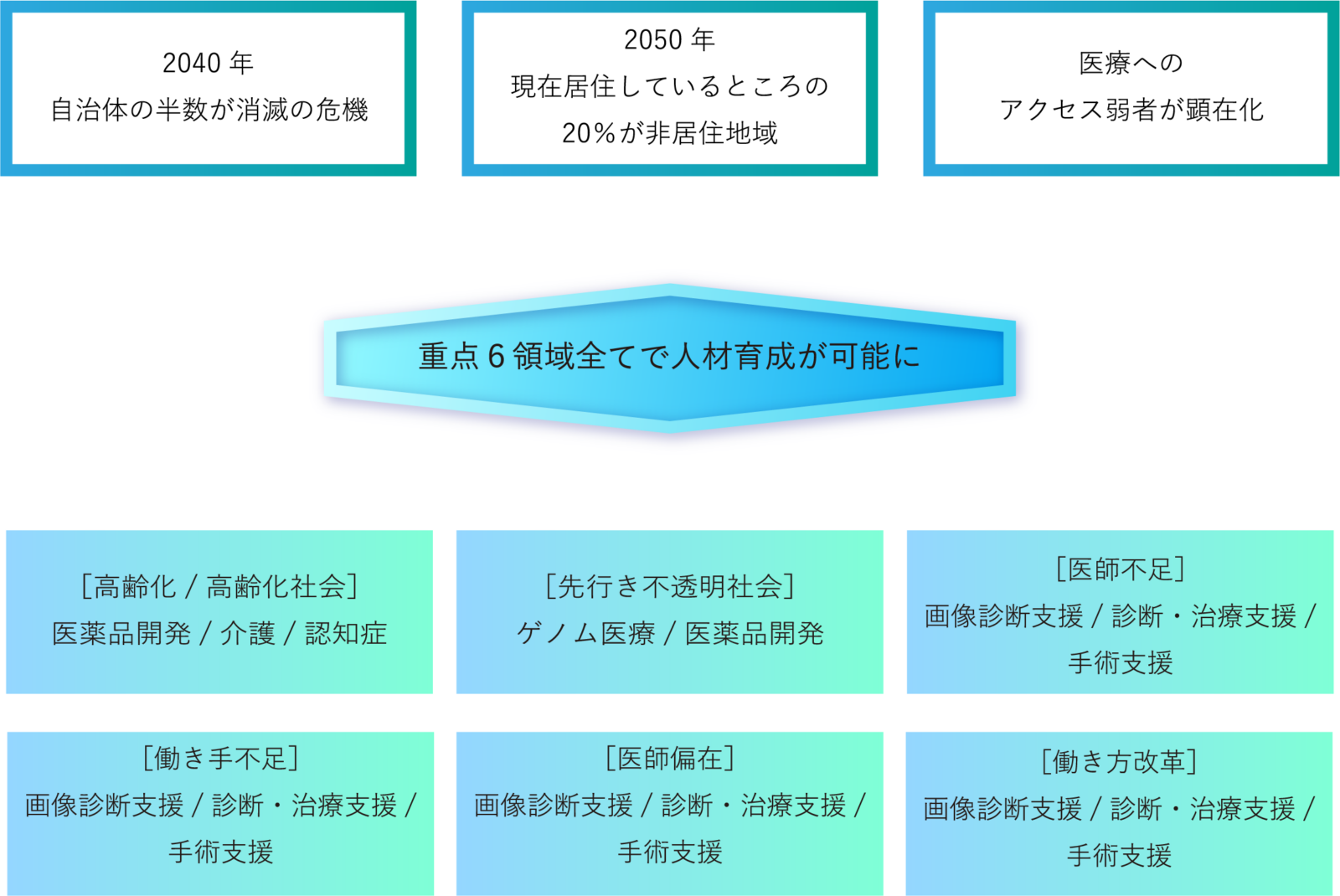 2040 年
自治体の半数が消滅の危機

2050 年
現在居住しているところの
20％が非居住地域

医療への
アクセス弱者が顕在化

重点 6 領域全てで人材育成が可能に

［高齢化 / 高齢化社会］
医薬品開発 / 介護 / 認知症

［先行き不透明社会］
ゲノム医療 / 医薬品開発

［医師不足］
画像診断支援 / 診断・治療支援 /
手術支援

［働き手不足］
画像診断支援 / 診断・治療支援 /
手術支援

［医師偏在］
画像診断支援 / 診断・治療支援 /
手術支援

［働き方改革］
画像診断支援 / 診断・治療支援 /
手術支援